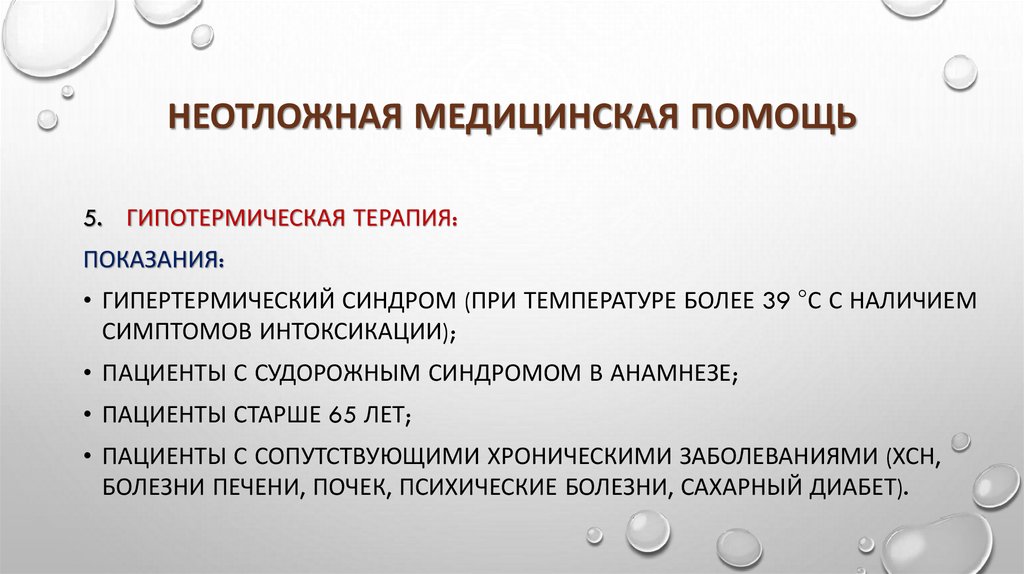 НЕОТЛОЖНАЯ МЕДИЦИНСКАЯ ПОМОЩЬ

5. ГИПОТЕРМИЧЕСКАЯ ТЕРАПИЯ:

ПОКАЗАНИЯ:

• ГИПЕРТЕРМИЧЕСКИЙ СИНДРОМ (ПРИ ТЕМПЕРАТУРЕ БОЛЕЕ 39 °С С НАЛИЧИЕМ СИМПТОМОВ ИНТОКСИКАЦИИ);

• ПАЦИЕНТЫ С СУДОРОЖНЫМ СИНДРОМОМ В АНАМНЕЗЕ;

• ПАЦИЕНТЫ СТАРШЕ 65 ЛЕТ;

• ПАЦИЕНТЫ С СОПУТСТВУЮЩИМИ ХРОНИЧЕСКИМИ ЗАБОЛЕВАНИЯМИ (ХСН, БОЛЕЗНИ ПЕЧЕНИ, ПОЧЕК, ПСИХИЧЕСКИЕ БОЛЕЗНИ, САХАРНЫЙ ДИАБЕТ).